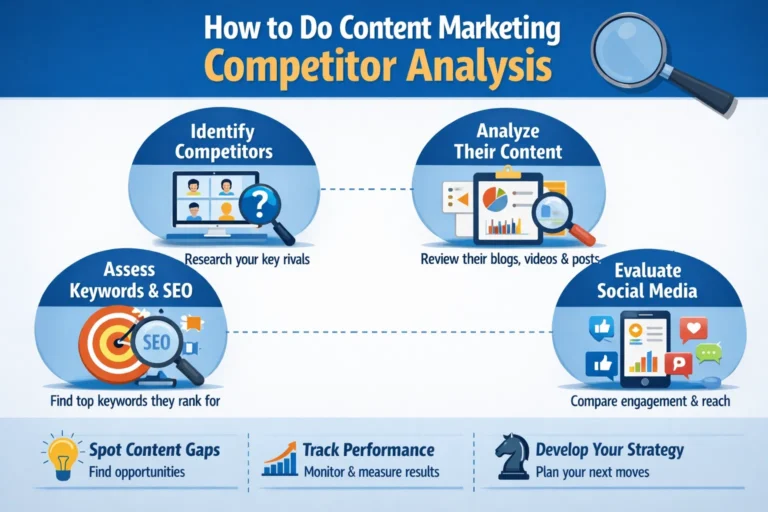 How to Do Content Marketing Competitor Analysis

Identify Competitors
Research your key rivals

Analyze Their Content
Review their blogs, videos & posts

Assess Keywords & SEO
SEO
Find top keywords they rank for

Evaluate Social Media
Compare engagement & reach

Spot Content Gaps
Find opportunities

Track Performance
Monitor & measure results

Develop Your Strategy
Plan your next moves